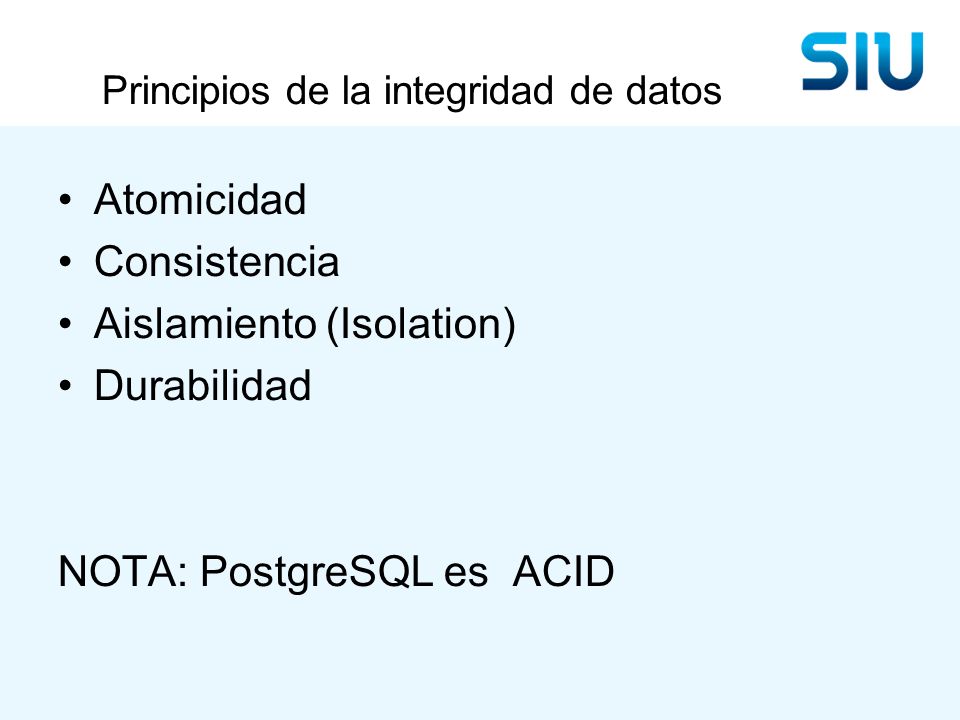 SIU

Principios de la integridad de datos

• Atomicidad
• Consistencia
• Aislamiento (Isolation)
• Durabilidad

NOTA: PostgreSQL es ACID